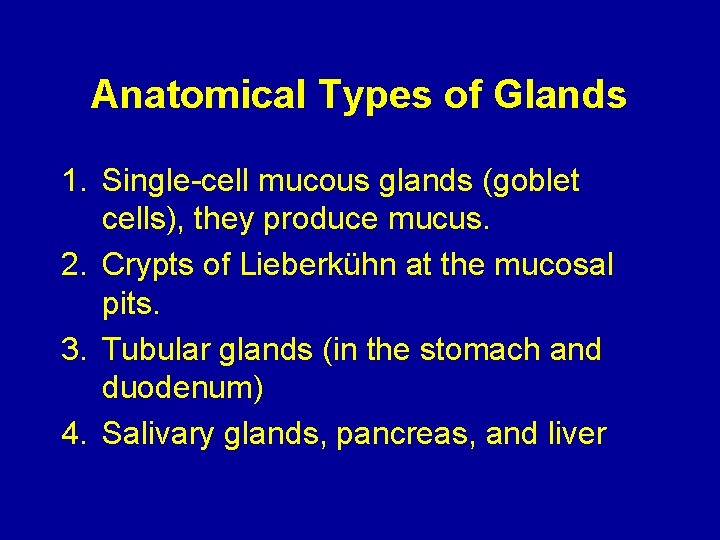 Anatomical Types of Glands

1. Single-cell mucous glands (goblet cells), they produce mucus.
2. Crypts of Lieberkühn at the mucosal pits.
3. Tubular glands (in the stomach and duodenum)
4. Salivary glands, pancreas, and liver